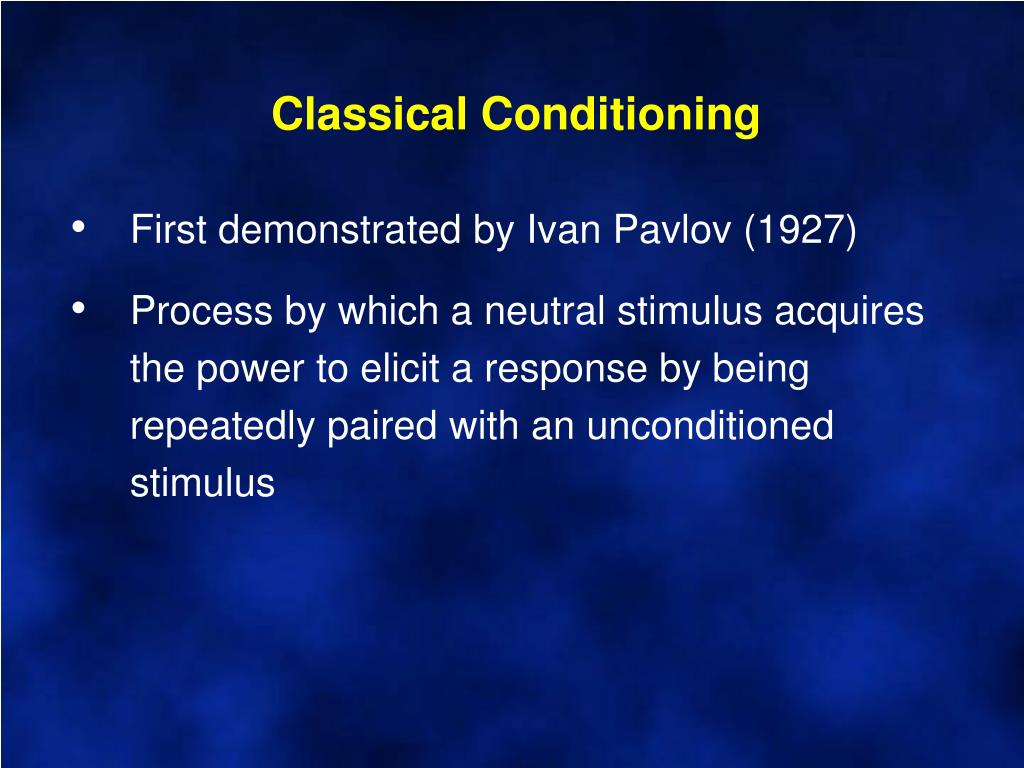 Classical Conditioning

• First demonstrated by Ivan Pavlov (1927)

• Process by which a neutral stimulus acquires the power to elicit a response by being repeatedly paired with an unconditioned stimulus